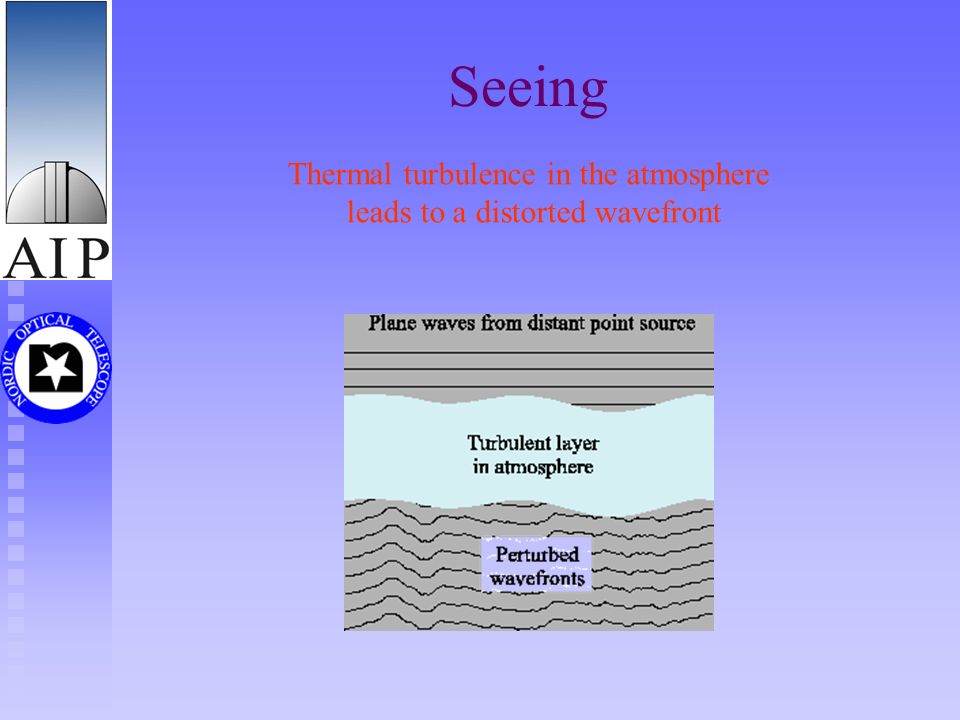 AIP

NORDIC OPTICAL TELESCOPE

Seeing

Thermal turbulence in the atmosphere leads to a distorted wavefront

Plane waves from distant point source

Turbulent layer in atmosphere

Perturbed wavefronts